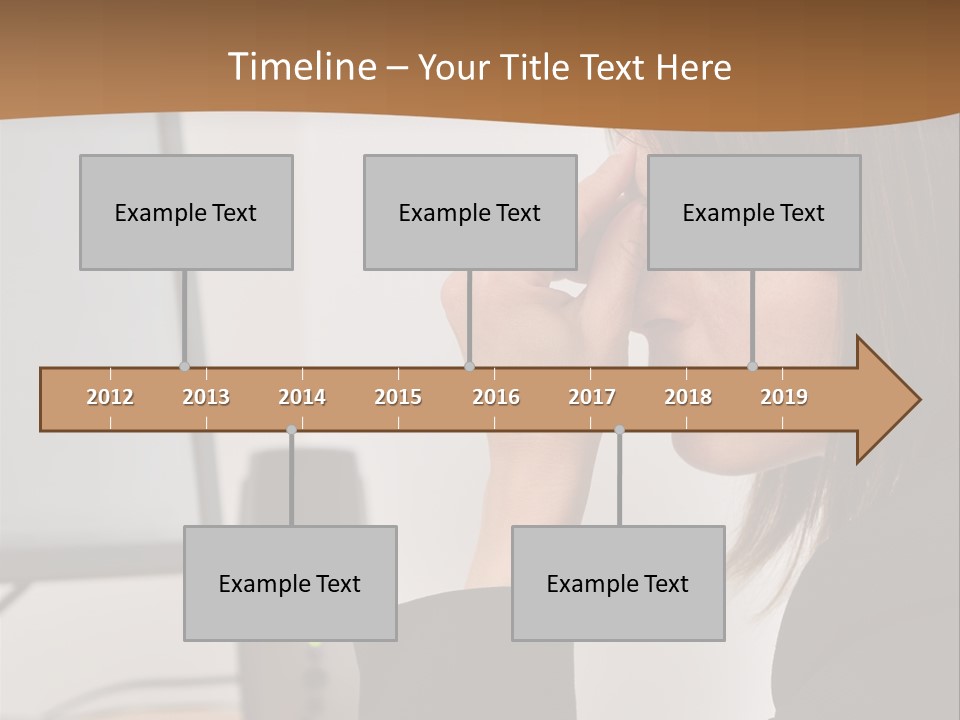 Timeline – Your Title Text Here

Example Text

Example Text

Example Text

2012 2013 2014 2015 2016 2017 2018 2019

Example Text

Example Text